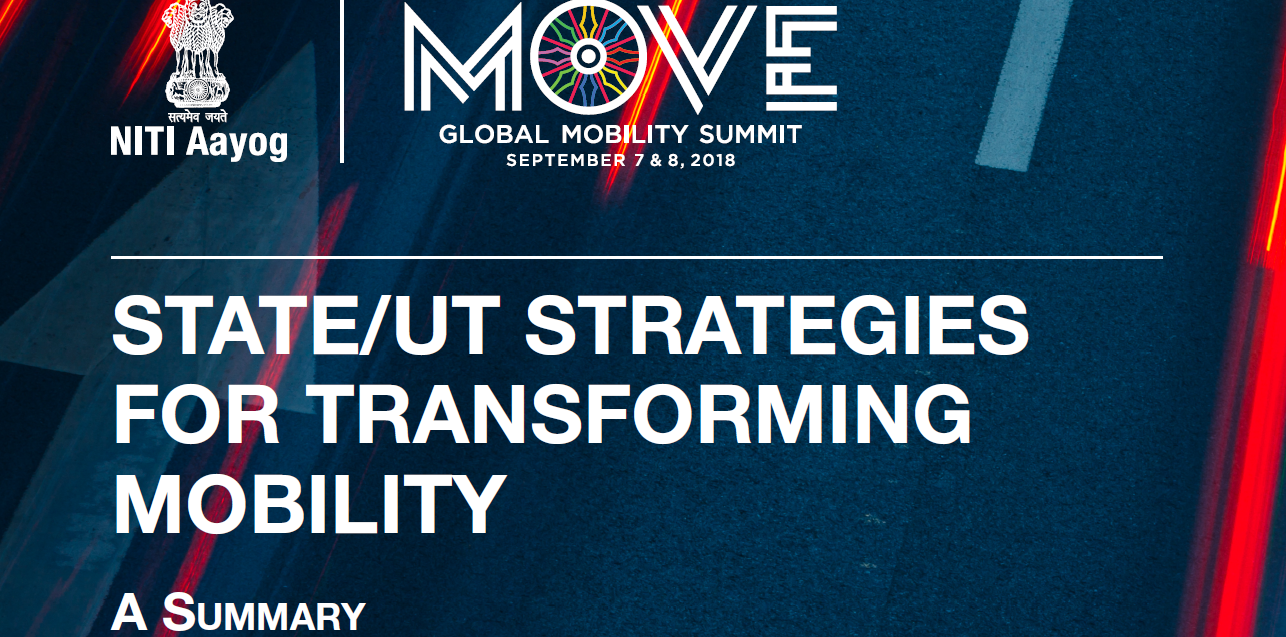 सत्यमेव जयते
NITI Aayog

MOVE

GLOBAL MOBILITY SUMMIT
SEPTEMBER 7 & 8, 2018

STATE/UT STRATEGIES FOR TRANSFORMING MOBILITY

A SUMMARY